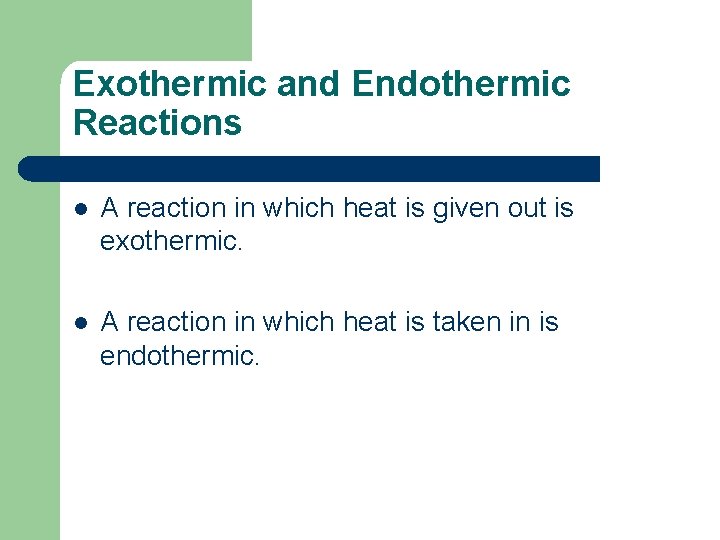 Exothermic and Endothermic Reactions

• A reaction in which heat is given out is exothermic.

• A reaction in which heat is taken in is endothermic.